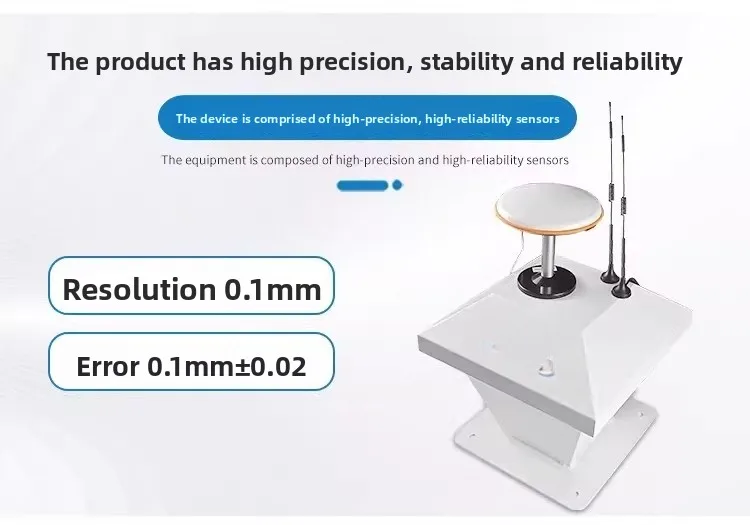 The product has high precision, stability and reliability

The device is comprised of high-precision, high-reliability sensors

The equipment is composed of high-precision and high-reliability sensors

Resolution 0.1mm

Error 0.1mm±0.02